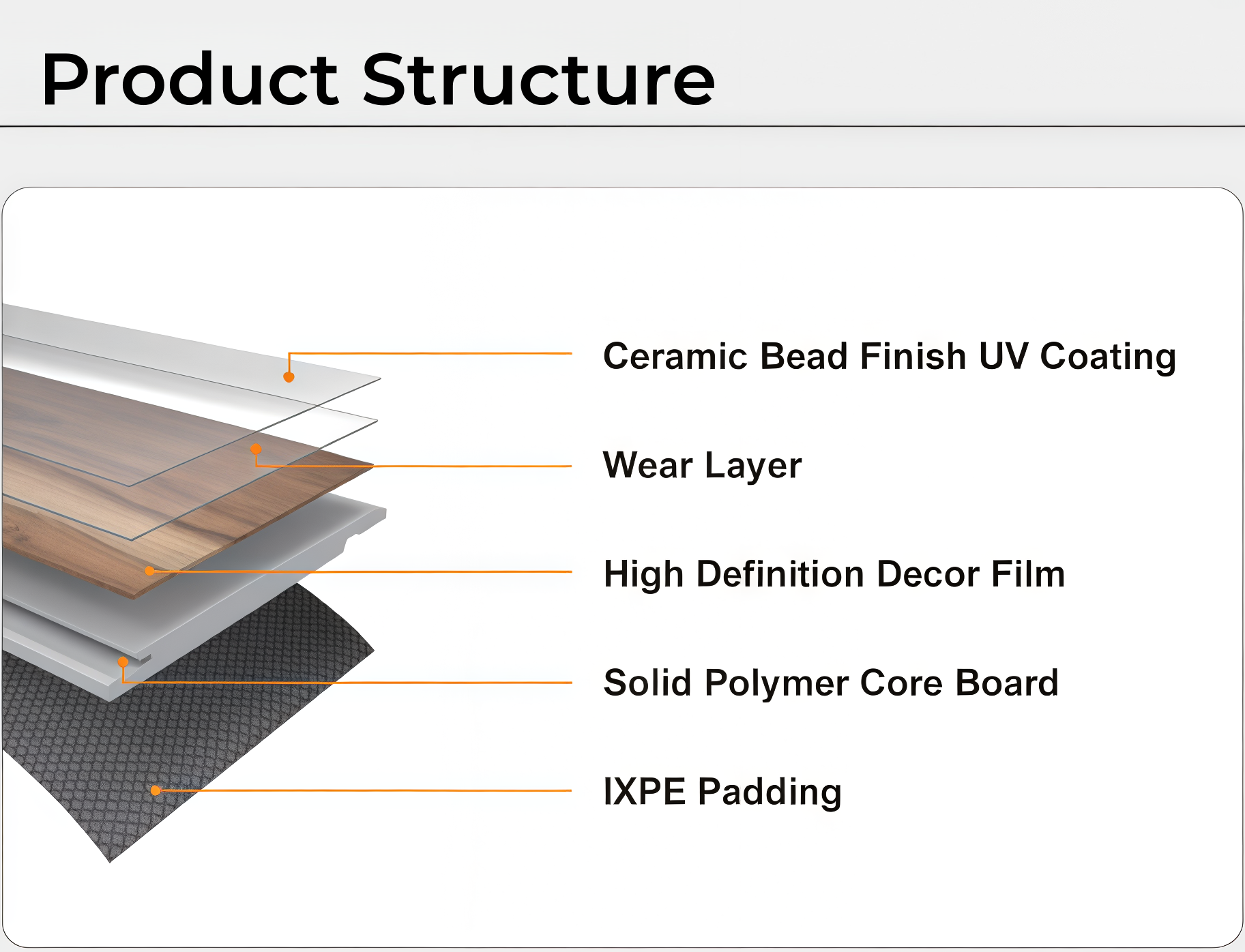 Product Structure

Ceramic Bead Finish UV Coating

Wear Layer

High Definition Decor Film

Solid Polymer Core Board

IXPE Padding